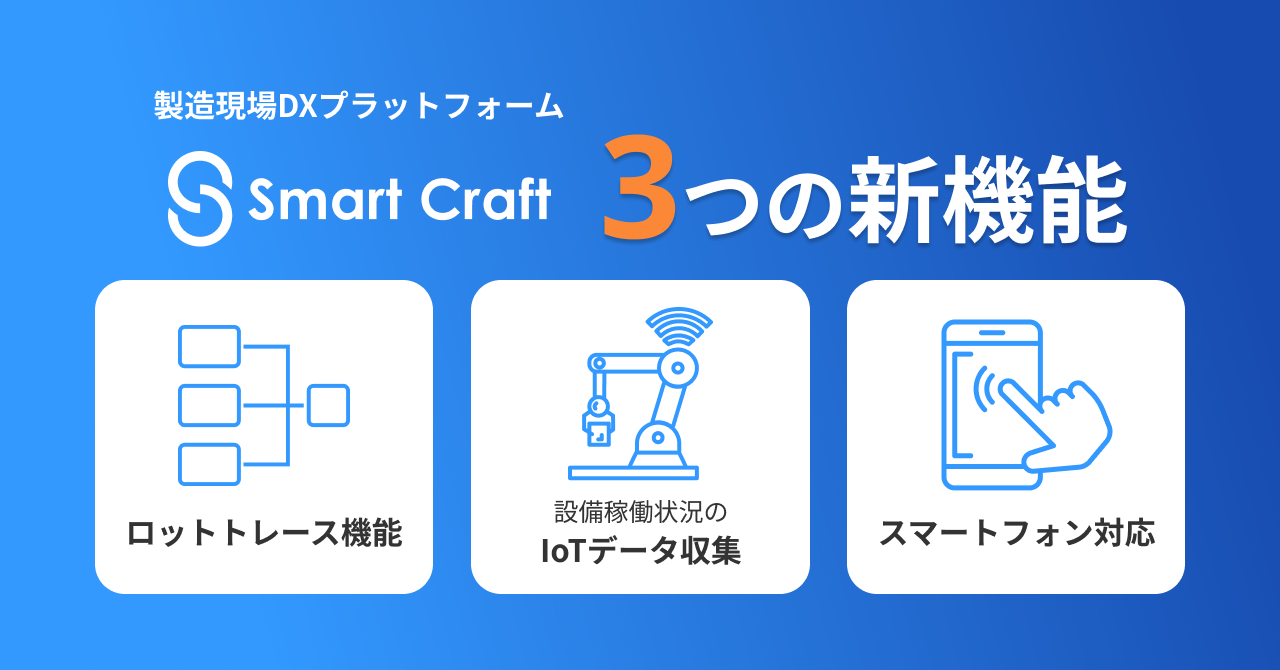 製造現場DXプラットフォーム

Smart Craft

3つの新機能

ロットトレース機能

設備稼働状況の
IoTデータ収集

スマートフォン対応